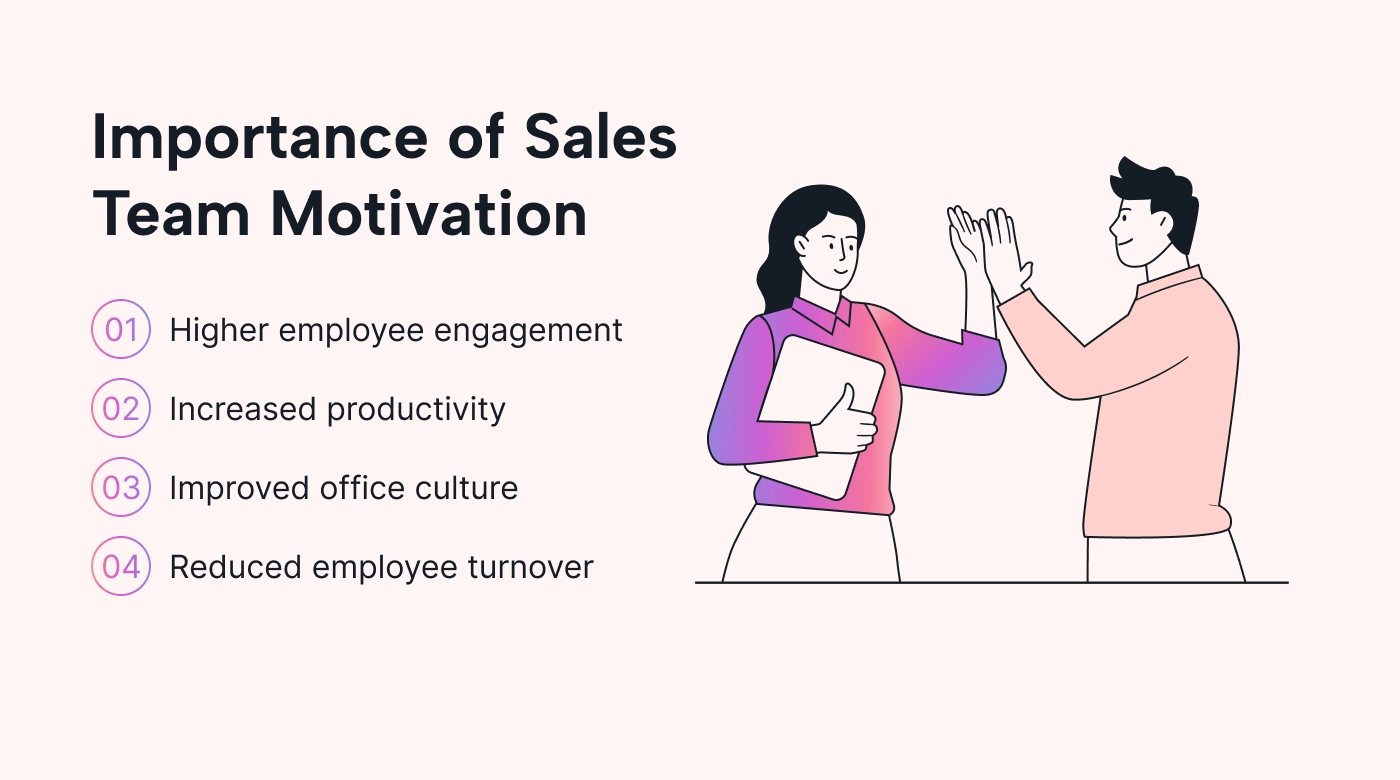 Importance of Sales Team Motivation

01 Higher employee engagement

02 Increased productivity

03 Improved office culture

04 Reduced employee turnover